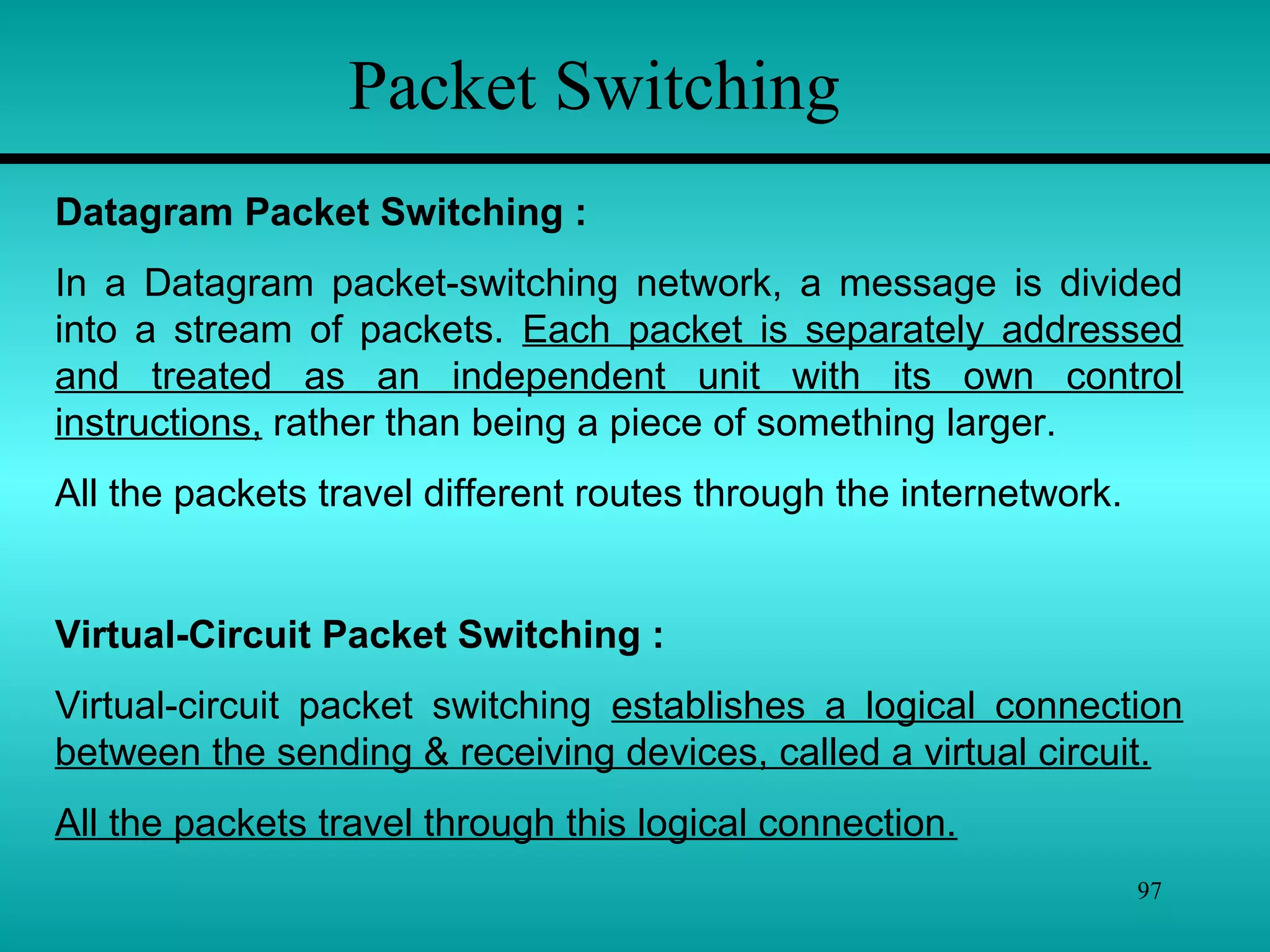 Packet Switching

Datagram Packet Switching :

In a Datagram packet-switching network, a message is divided into a stream of packets. Each packet is separately addressed and treated as an independent unit with its own control instructions, rather than being a piece of something larger.

All the packets travel different routes through the internetwork.

Virtual-Circuit Packet Switching :

Virtual-circuit packet switching establishes a logical connection between the sending & receiving devices, called a virtual circuit.

All the packets travel through this logical connection.

97